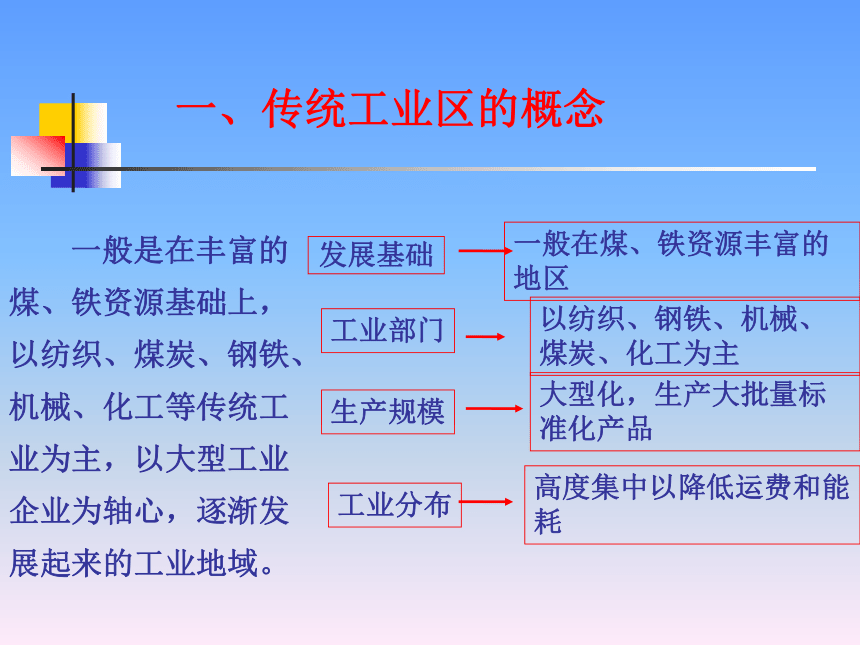 一、传统工业区的概念

一般是在丰富的煤、铁资源基础上，以纺织、煤炭、钢铁、机械、化工等传统工业为主，以大型工业企业为轴心，逐渐发展起来的工业地域。

发展基础

一般在煤、铁资源丰富的地区

工业部门

以纺织、钢铁、机械、煤炭、化工为主

生产规模

大型化，生产大批量标准化产品

工业分布

高度集中以降低运费和能耗